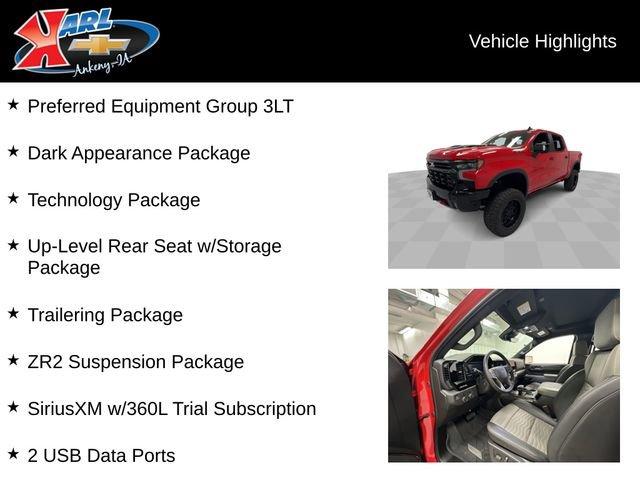 KARL
Ankeny-IA

Vehicle Highlights

★ Preferred Equipment Group 3LT

★ Dark Appearance Package

★ Technology Package

★ Up-Level Rear Seat w/Storage Package

★ Trailering Package

★ ZR2 Suspension Package

★ SiriusXM w/360L Trial Subscription

★ 2 USB Data Ports